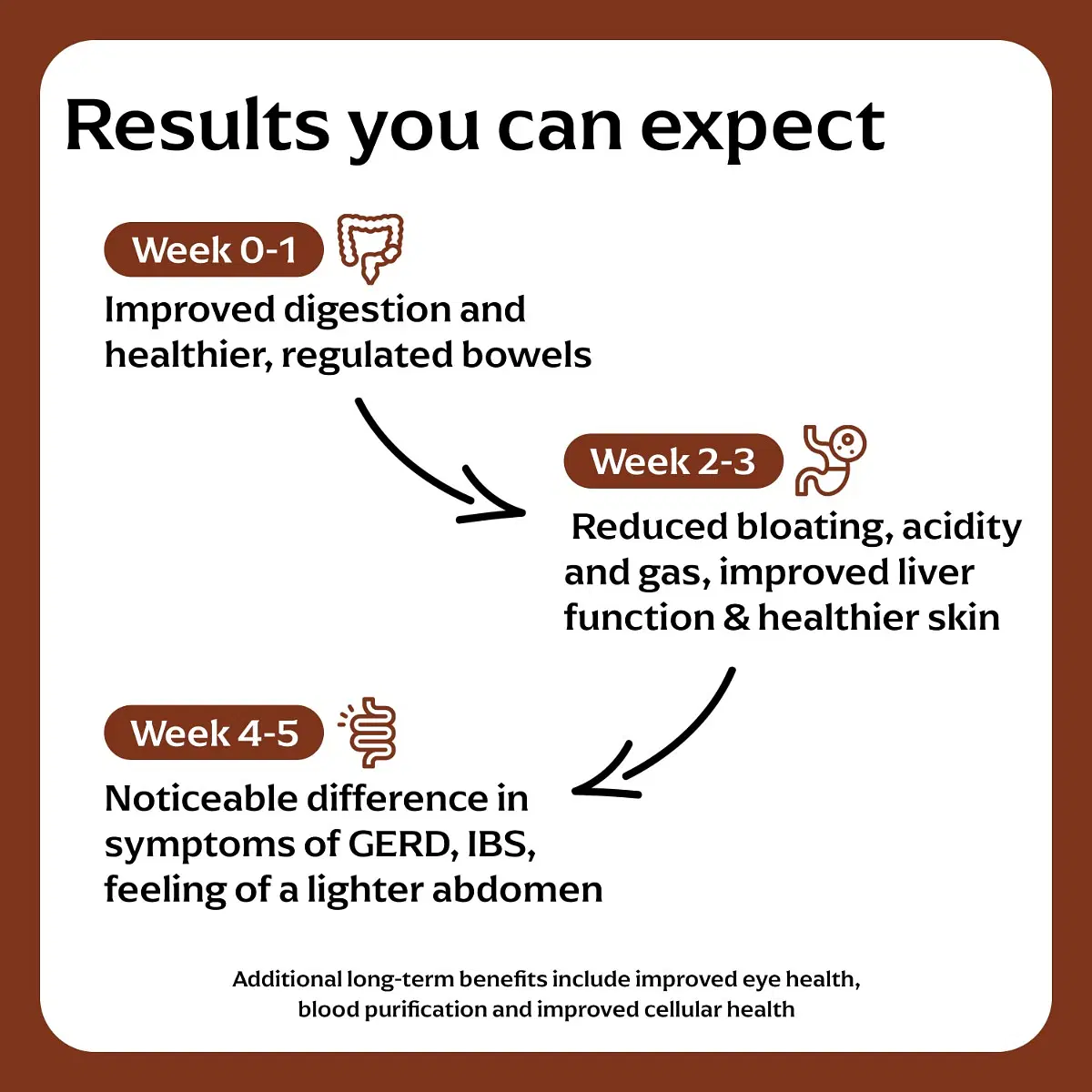 Results you can expect

Week 0-1

Improved digestion and healthier, regulated bowels

Week 2-3

Reduced bloating, acidity and gas, improved liver function & healthier skin

Week 4-5

Noticeable difference in symptoms of GERD, IBS, feeling of a lighter abdomen

Additional long-term benefits include improved eye health, blood purification and improved cellular health